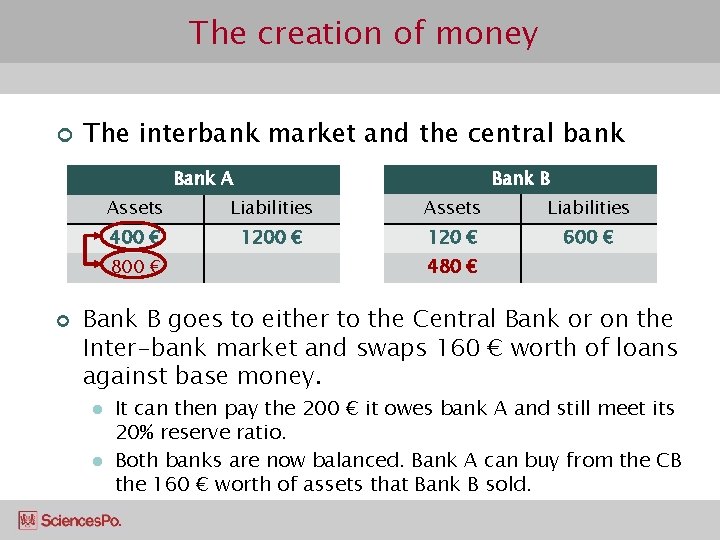 The creation of money

The interbank market and the central bank

| Bank A | |
|---|---|
| Assets | Liabilities |
| 400 € | 1200 € |
| 800 € | |

| Bank B | |
|---|---|
| Assets | Liabilities |
| 120 € | 600 € |
| 480 € | |

Bank B goes to either to the Central Bank or on the Inter-bank market and swaps 160 € worth of loans against base money.

It can then pay the 200 € it owes bank A and still meet its 20% reserve ratio.

Both banks are now balanced. Bank A can buy from the CB the 160 € worth of assets that Bank B sold.

SciencesPo.